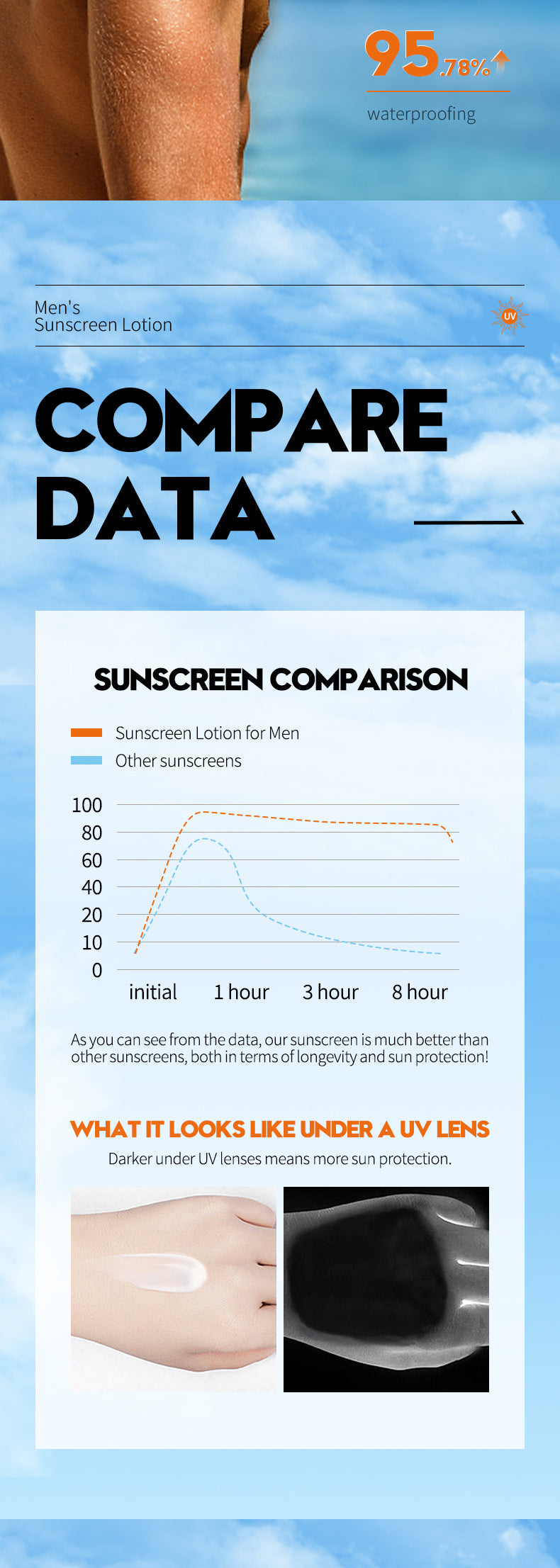 95.78%

waterproofing

Men's
Sunscreen Lotion

UV

COMPARE DATA

SUNSCREEN COMPARISON

Sunscreen Lotion for Men
Other sunscreens

100
80
60
40
20
10
0

initial 1 hour 3 hour 8 hour

As you can see from the data, our sunscreen is much better than other sunscreens, both in terms of longevity and sun protection!

WHAT IT LOOKS LIKE UNDER A UV LENS

Darker under UV lenses means more sun protection.